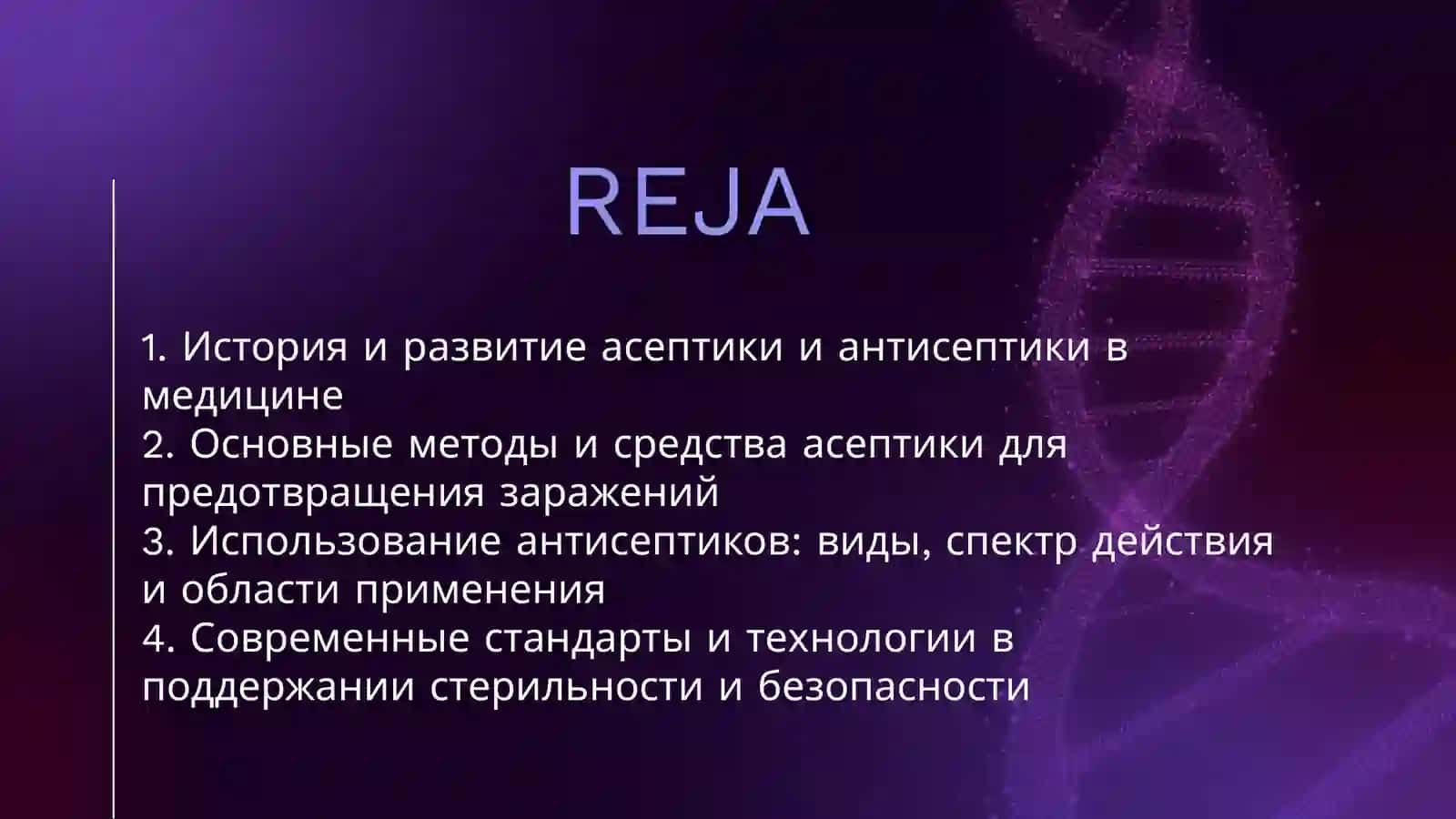 REJA

1. История и развитие асептики и антисептики в медицине
2. Основные методы и средства асептики для предотвращения заражений
3. Использование антисептиков: виды, спектр действия и области применения
4. Современные стандарты и технологии в поддержании стерильности и безопасности